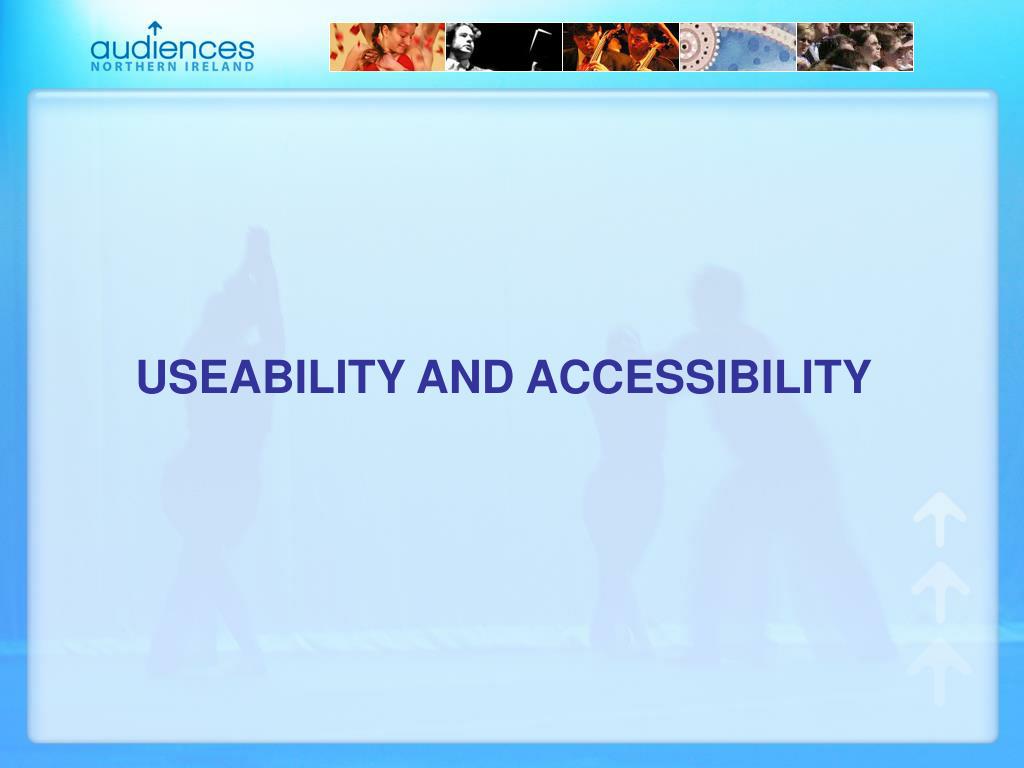 audiences
NORTHERN IRELAND

USEABILITY AND ACCESSIBILITY